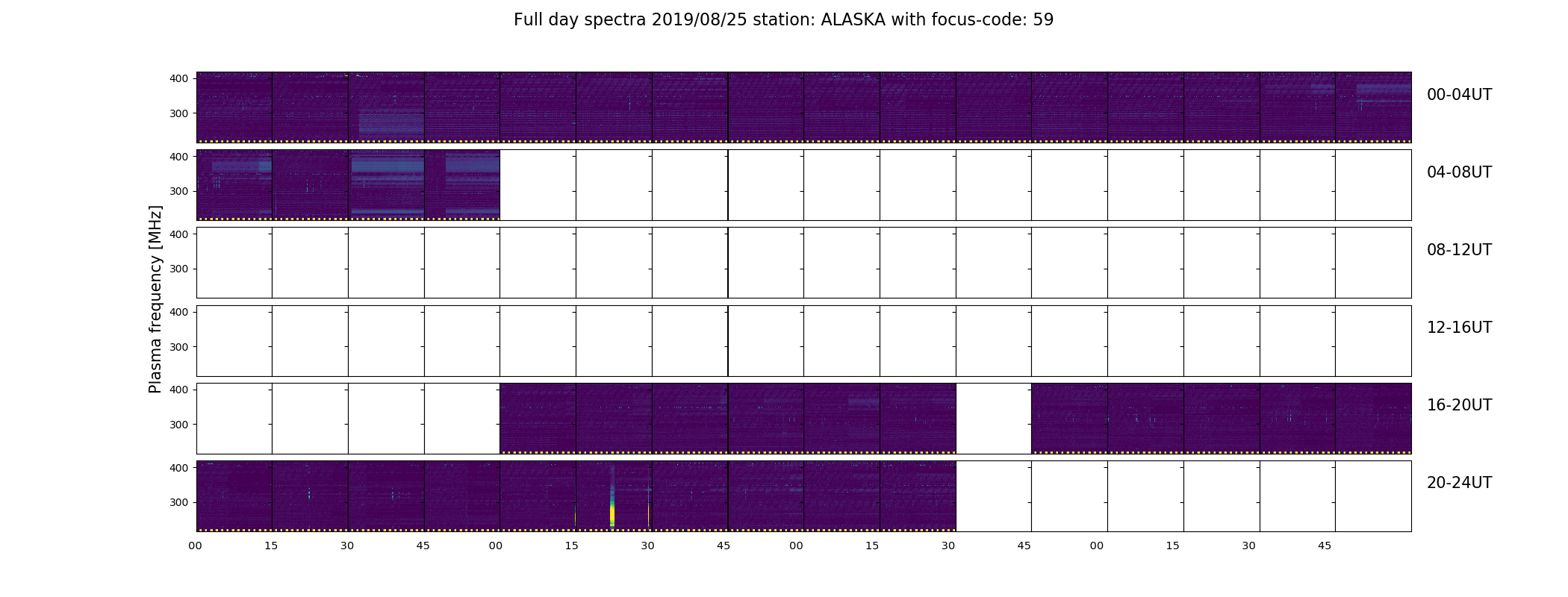 Full day spectra 2019/08/25 station: ALASKA with focus-code: 59

Plasma frequency [MHz]

400
300
00-04UT

400
300
04-08UT

400
300
08-12UT

400
300
12-16UT

400
300
16-20UT

400
300
20-24UT

00 15 30 45 00 15 30 45 00 15 30 45 00 15 30 45